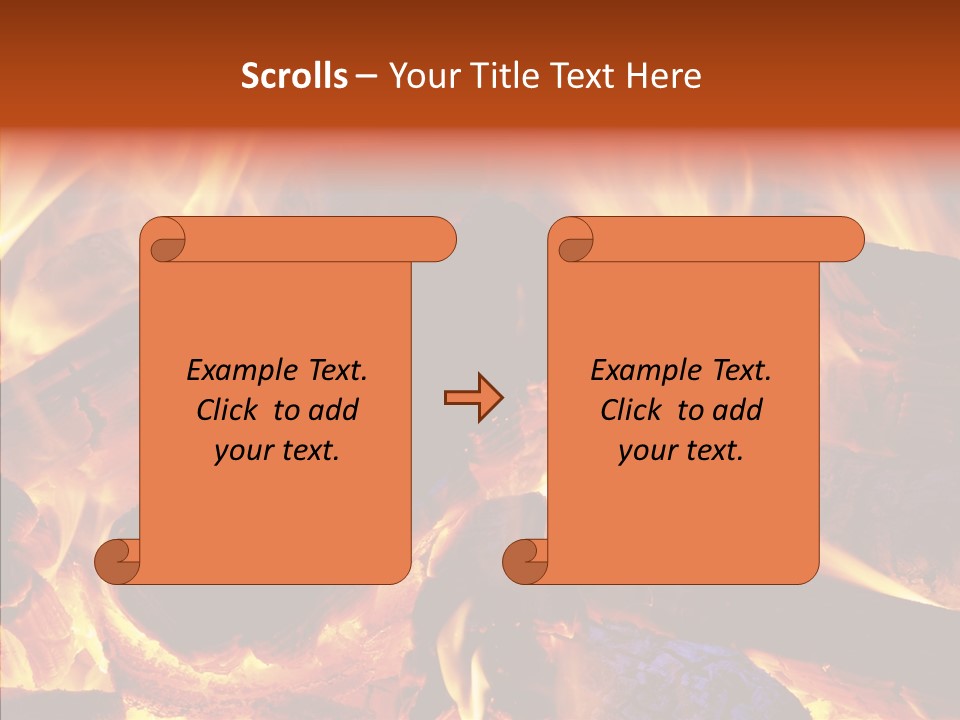 Scrolls – Your Title Text Here

Example Text. Click to add your text.

Example Text. Click to add your text.